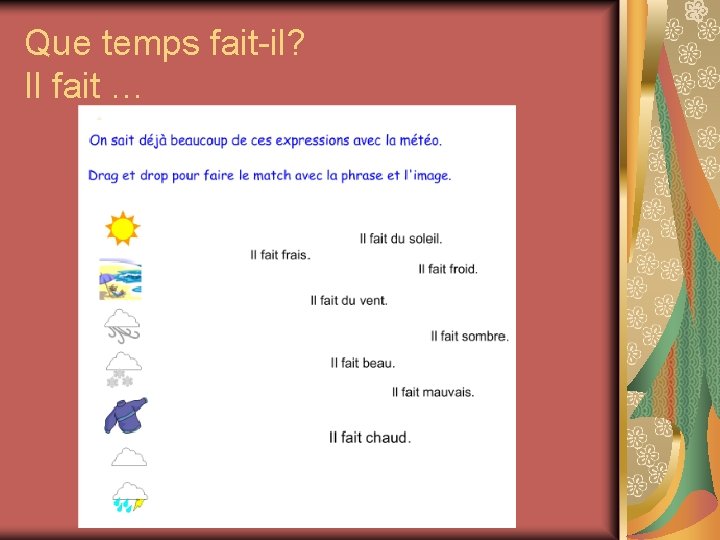 Que temps fait-il?
Il fait …

On sait déjà beaucoup de ces expressions avec la météo.

Drag et drop pour faire le match avec la phrase et l'image.

Il fait du soleil.

Il fait frais.

Il fait froid.

Il fait du vent.

Il fait sombre.

Il fait beau.

Il fait mauvais.

Il fait chaud.